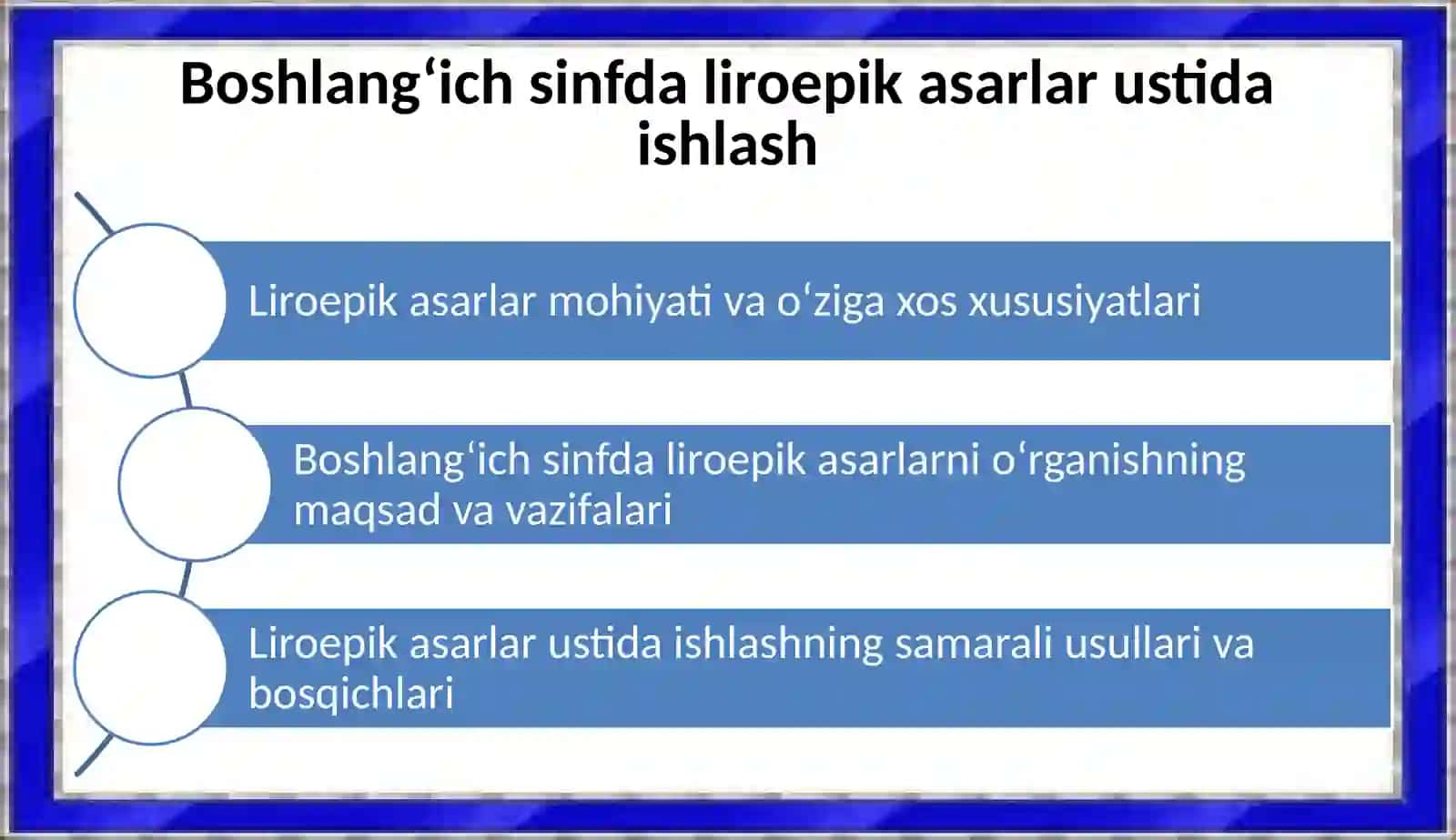 Boshlang‘ich sinfda liroepik asarlar ustida ishlash

Liroepik asarlar mohiyati va o‘ziga xos xususiyatlari

Boshlang‘ich sinfda liroepik asarlarni o‘rganishning maqsad va vazifalari

Liroepik asarlar ustida ishlashning samarali usullari va bosqichlari